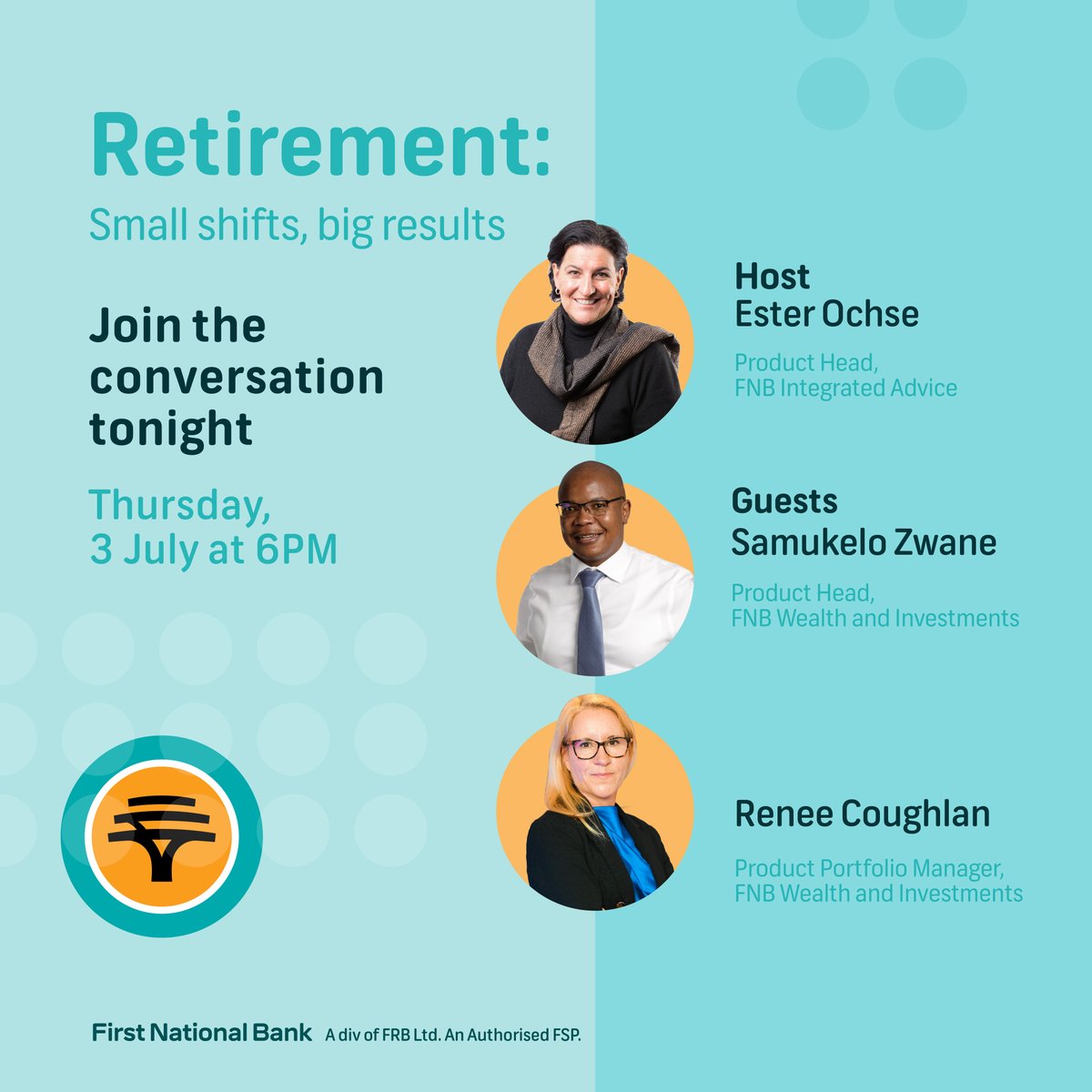 Retirement:
Small shifts, big results

Join the conversation tonight

Thursday, 3 July at 6PM

Host
Ester Ochse

Product Head, FNB Integrated Advice

Guests
Samukelo Zwane

Product Head, FNB Wealth and Investments

Renee Coughlan

Product Portfolio Manager, FNB Wealth and Investments

First National Bank A div of FRB Ltd. An Authorised FSP.